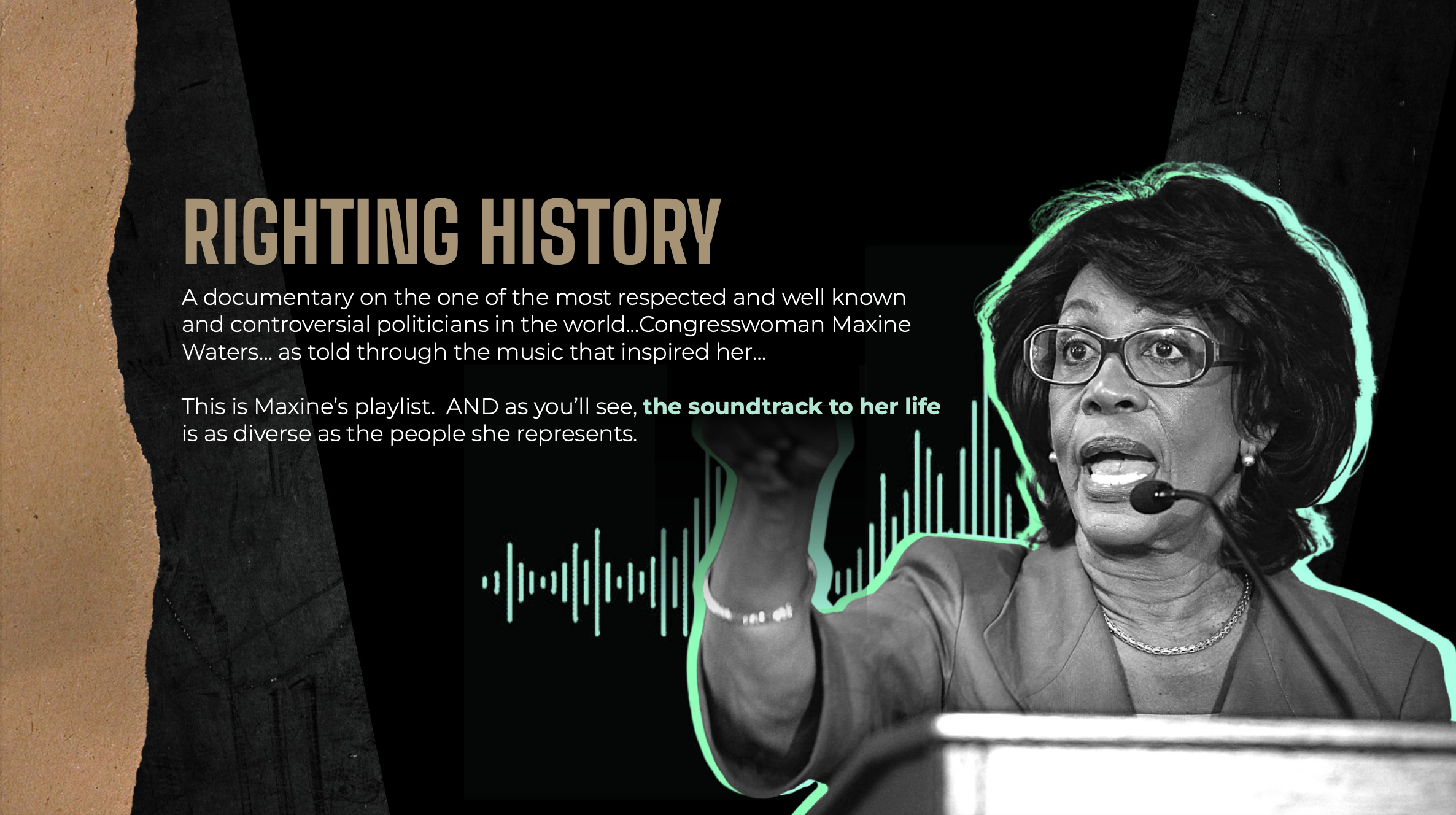 RIGHTING HISTORY

A documentary on the one of the most respected and well known and controversial politicians in the world...Congresswoman Maxine Waters... as told through the music that inspired her...

This is Maxine's playlist. AND as you'll see, the soundtrack to her life is as diverse as the people she represents.